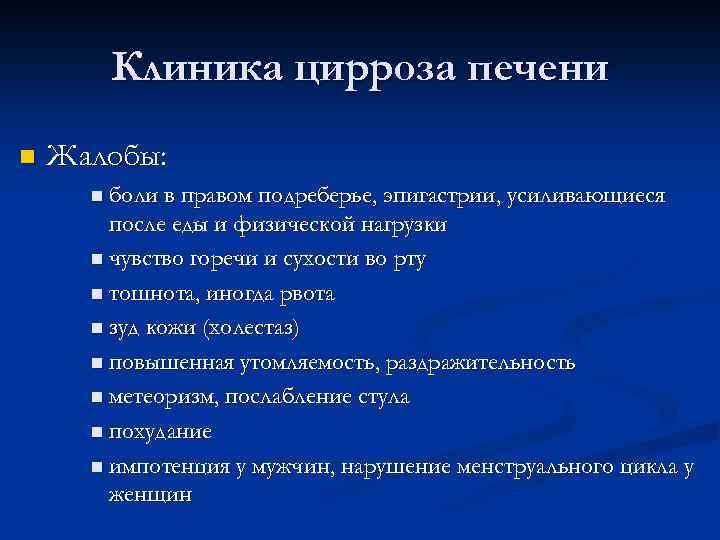 Клиника цирроза печени

Жалобы:

боли в правом подреберье, эпигастрии, усиливающиеся после еды и физической нагрузки

чувство горечи и сухости во рту

тошнота, иногда рвота

зуд кожи (холестаз)

повышенная утомляемость, раздражительность

метеоризм, послабление стула

похудание

импотенция у мужчин, нарушение менструального цикла у женщин